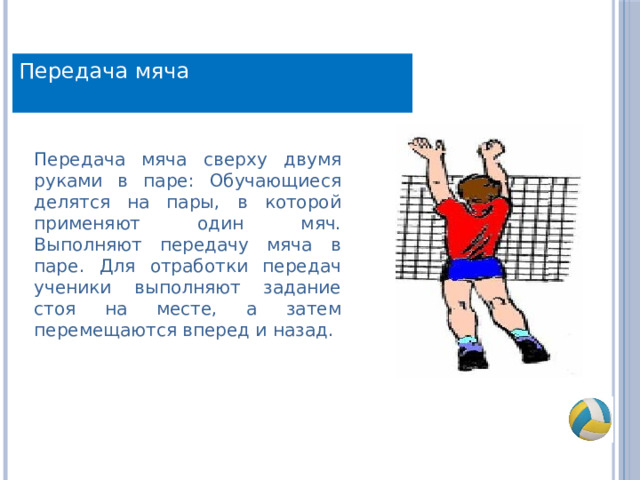 Передача мяча

Передача мяча сверху двумя руками в паре: Обучающиеся делятся на пары, в которой применяют один мяч. Выполняют передачу мяча в паре. Для отработки передач ученики выполняют задание стоя на месте, а затем перемещаются вперед и назад.